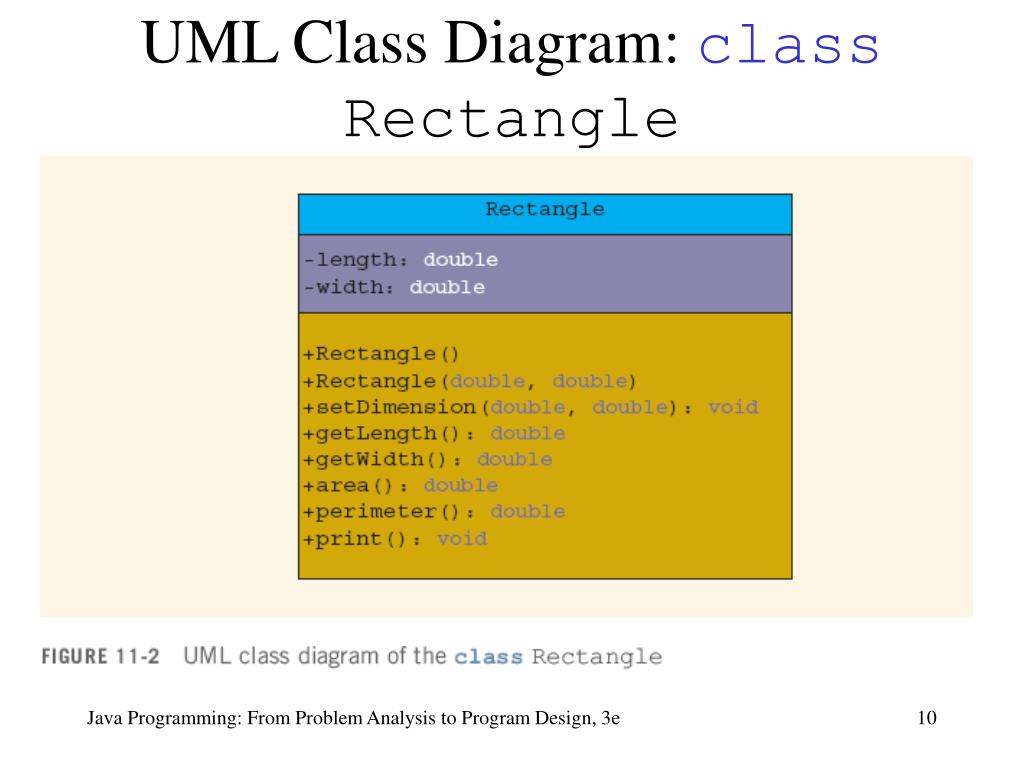 UML Class Diagram: class Rectangle

Rectangle

-length: double
-width: double

+Rectangle()
+Rectangle(double, double)
+setDimension(double, double): void
+getLength(): double
+getWidth(): double
+area(): double
+perimeter(): double
+print(): void

FIGURE 11-2 UML class diagram of the class Rectangle

Java Programming: From Problem Analysis to Program Design, 3e

10